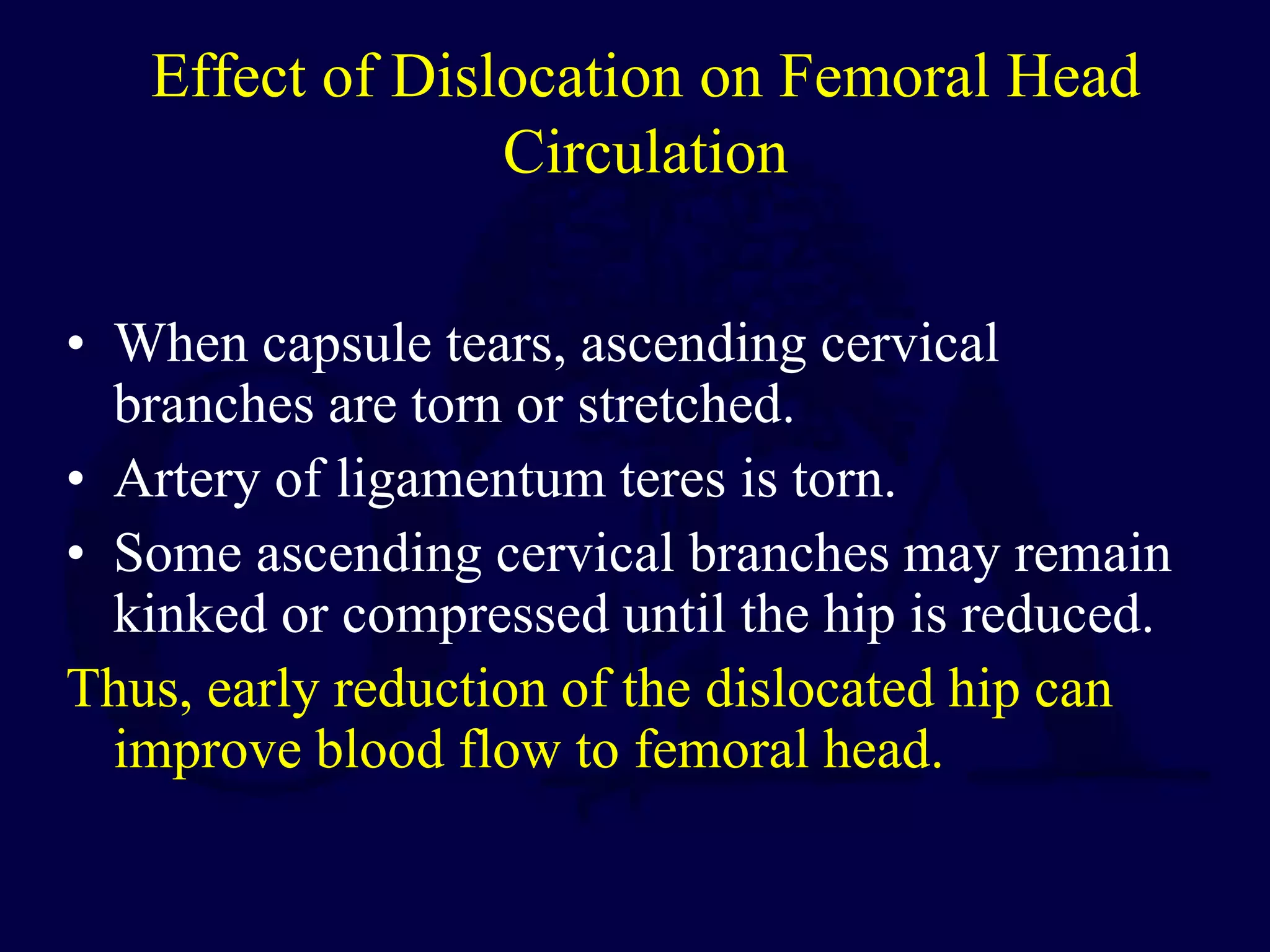 Effect of Dislocation on Femoral Head Circulation

• When capsule tears, ascending cervical branches are torn or stretched.
• Artery of ligamentum teres is torn.
• Some ascending cervical branches may remain kinked or compressed until the hip is reduced.

Thus, early reduction of the dislocated hip can improve blood flow to femoral head.